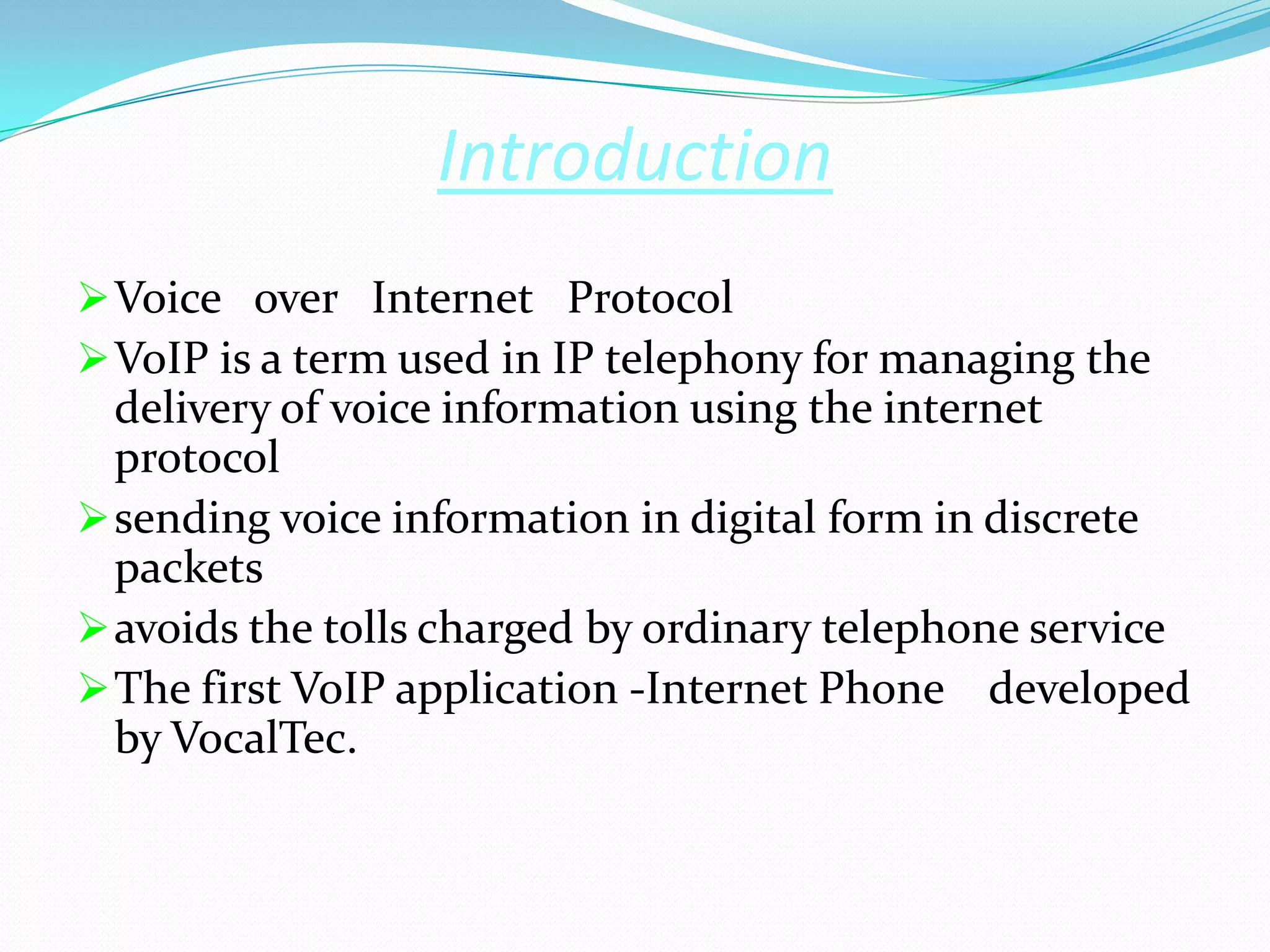 Introduction

➢ Voice over Internet Protocol

➢ VoIP is a term used in IP telephony for managing the delivery of voice information using the internet protocol

➢ sending voice information in digital form in discrete packets

➢ avoids the tolls charged by ordinary telephone service

➢ The first VoIP application -Internet Phone developed by VocalTec.